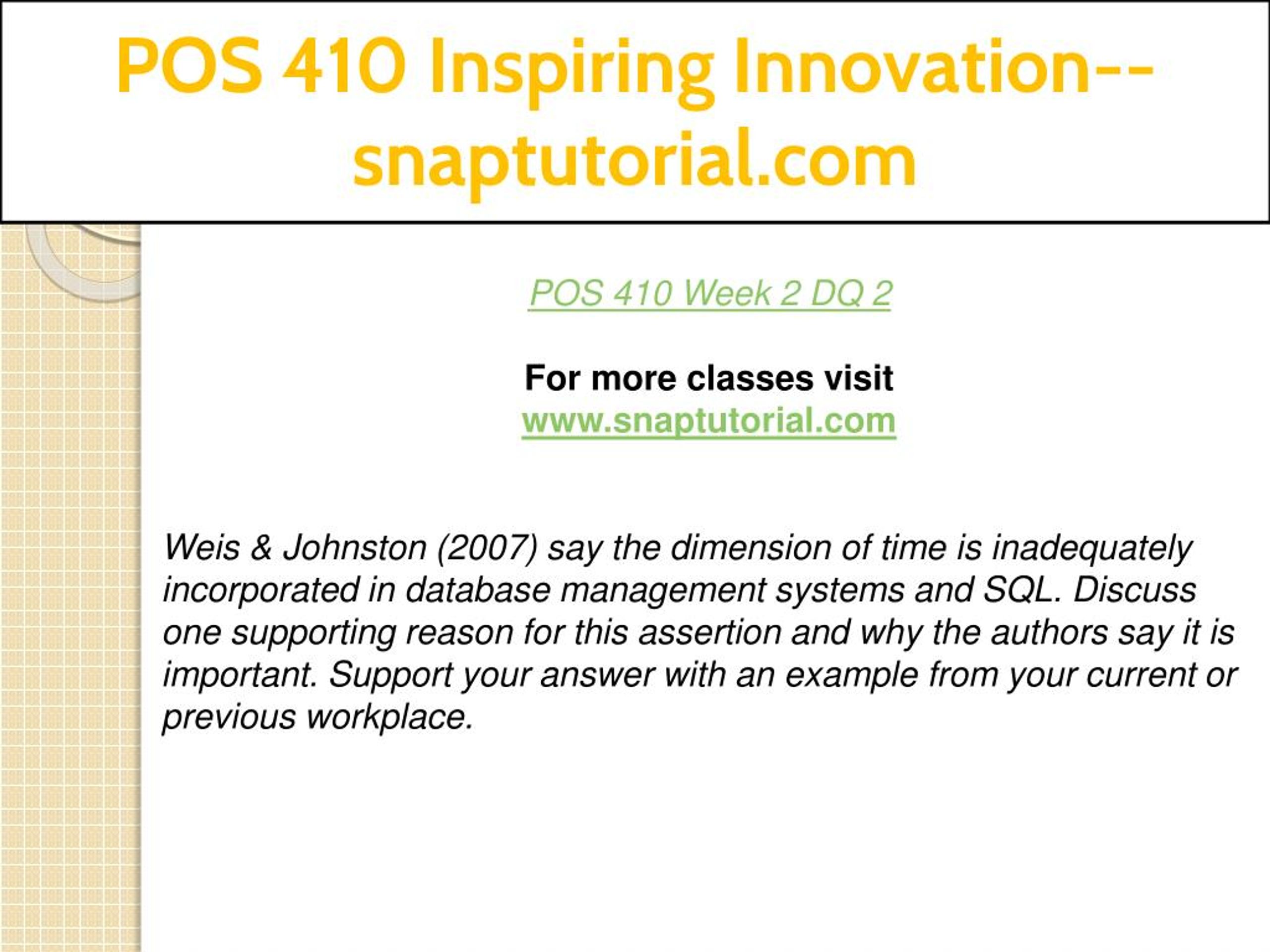 POS 410 Inspiring Innovation--snaptutorial.com

POS 410 Week 2 DQ 2

For more classes visit
www.snaptutorial.com

Weis & Johnston (2007) say the dimension of time is inadequately incorporated in database management systems and SQL. Discuss one supporting reason for this assertion and why the authors say it is important. Support your answer with an example from your current or previous workplace.